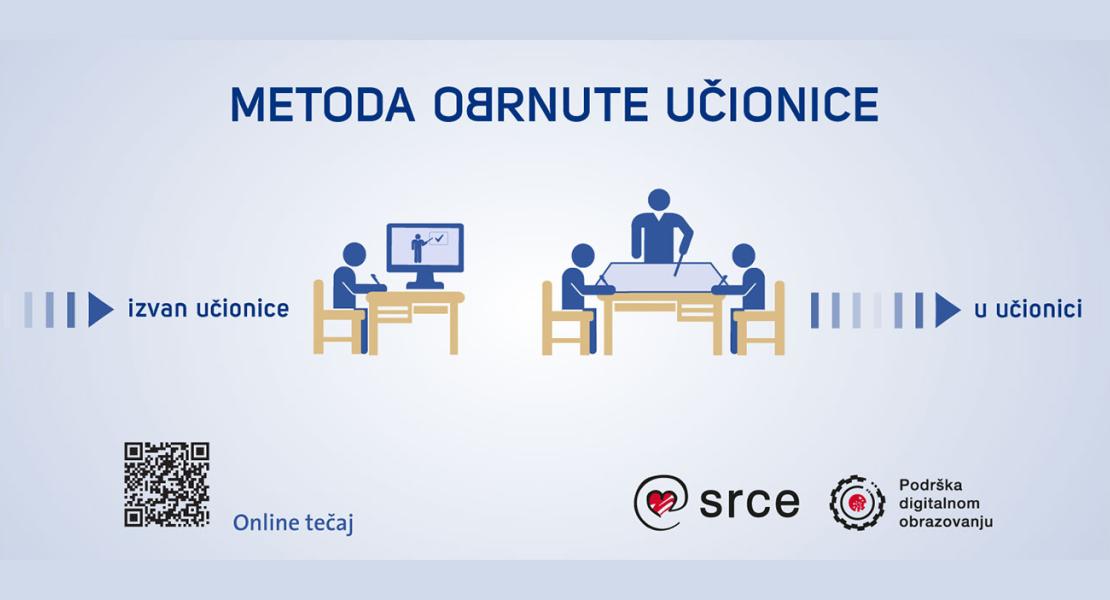 METODA OBRNUTE UČIONICE

izvan učionice

u učionici

Online tečaj

srce

Podrška digitalnom obrazovanju